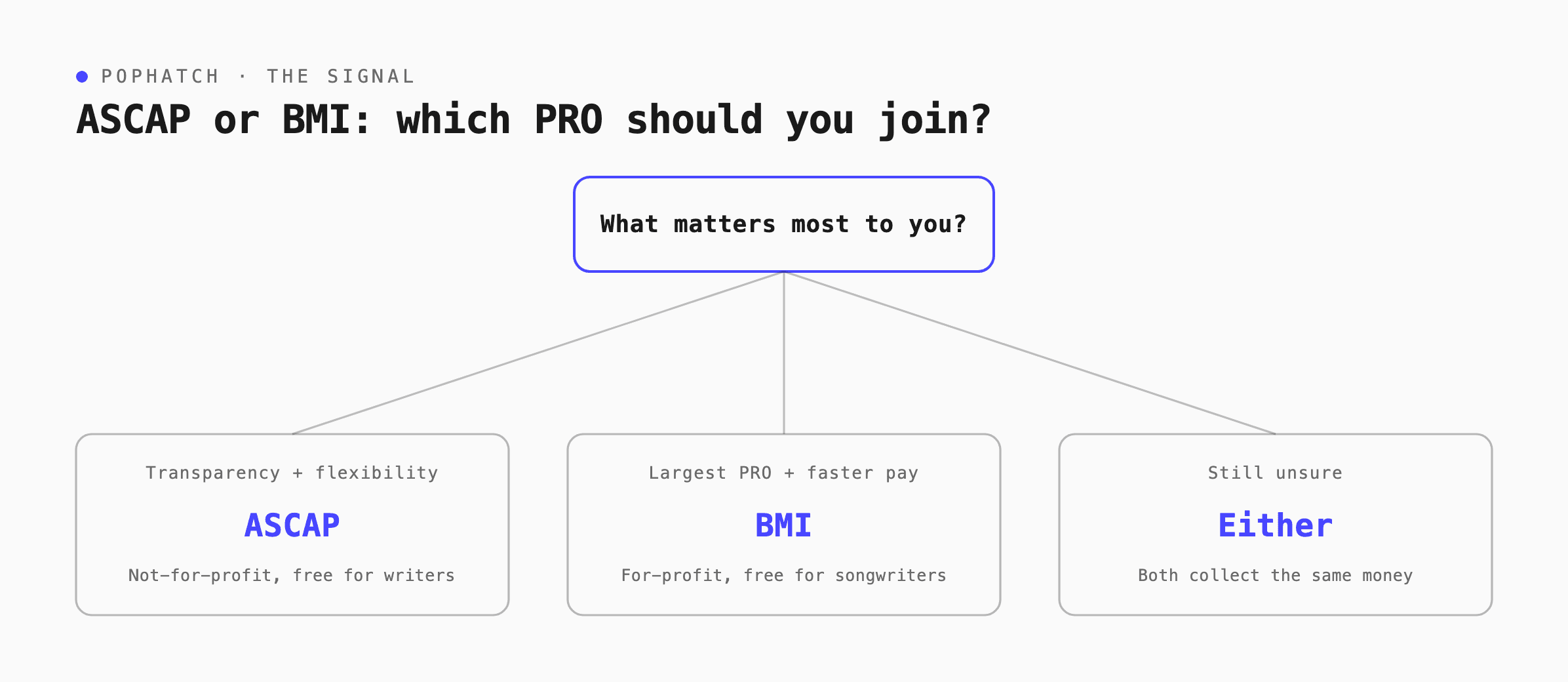 POPHATCH · THE SIGNAL

ASCAP or BMI: which PRO should you join?

What matters most to you?

Transparency + flexibility

ASCAP

Not-for-profit, free for writers

Largest PRO + faster pay

BMI

For-profit, free for songwriters

Still unsure

Either

Both collect the same money